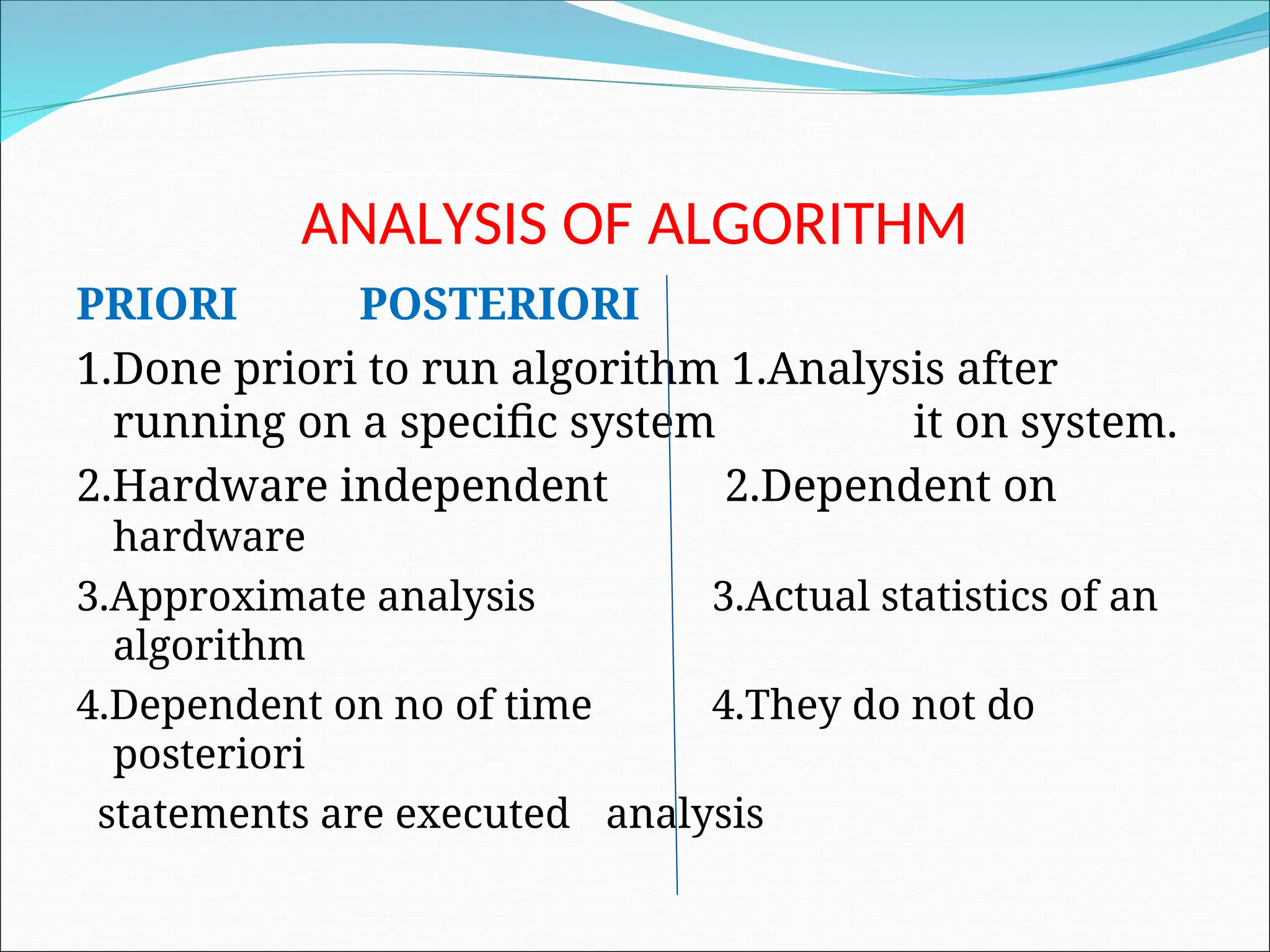 ANALYSIS OF ALGORITHM

PRIORI POSTERIORI

1.Done priori to run algorithm 1.Analysis after running on a specific system it on system.

2.Hardware independent 2.Dependent on hardware

3.Approximate analysis 3.Actual statistics of an algorithm

4.Dependent on no of time 4.They do not do posteriori

statements are executed analysis